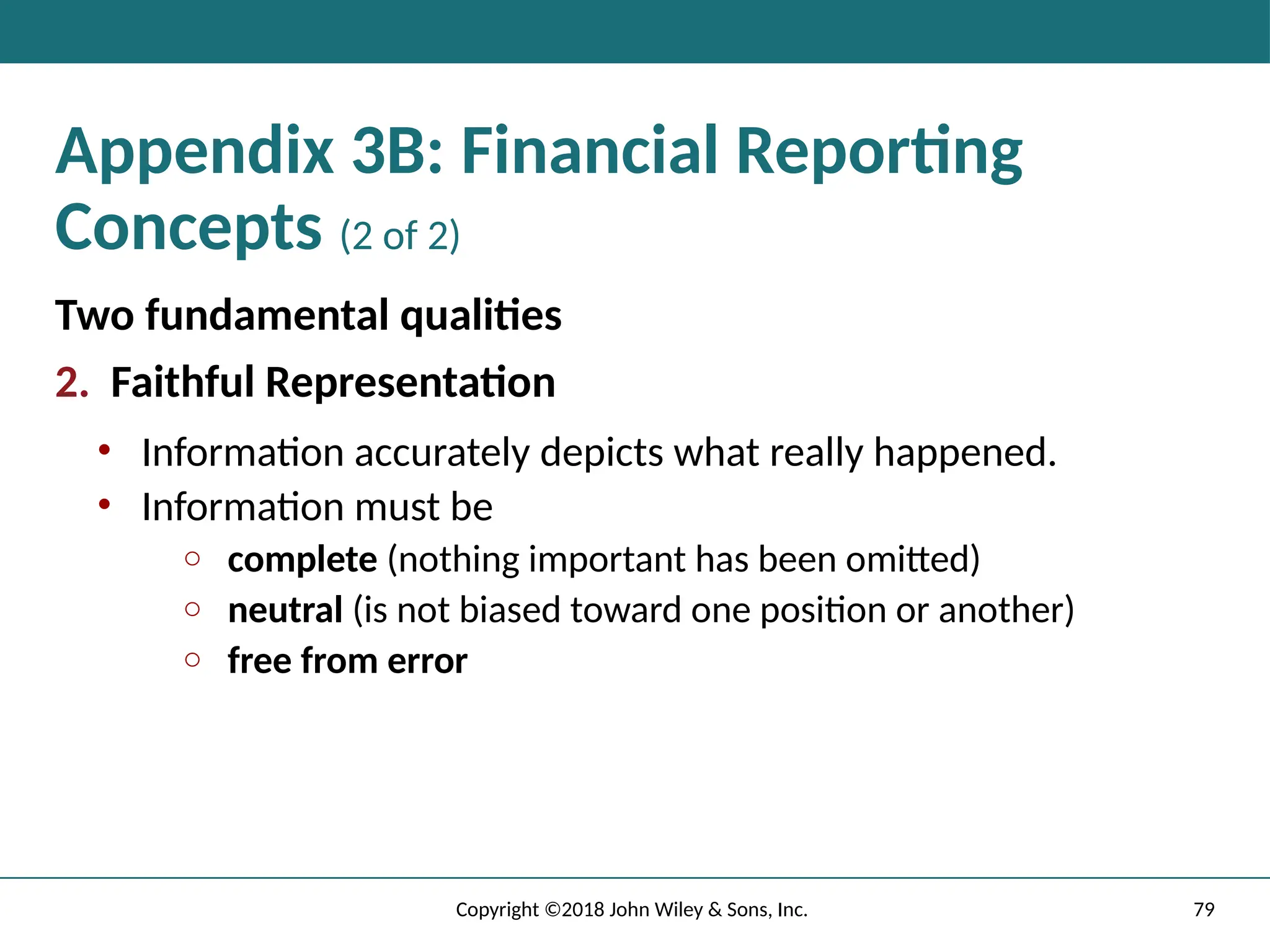 Appendix 3B: Financial Reporting Concepts (2 of 2)

Two fundamental qualities

2. Faithful Representation

• Information accurately depicts what really happened.
• Information must be
 ○ complete (nothing important has been omitted)
 ○ neutral (is not biased toward one position or another)
 ○ free from error

Copyright ©2018 John Wiley & Sons, Inc.

79